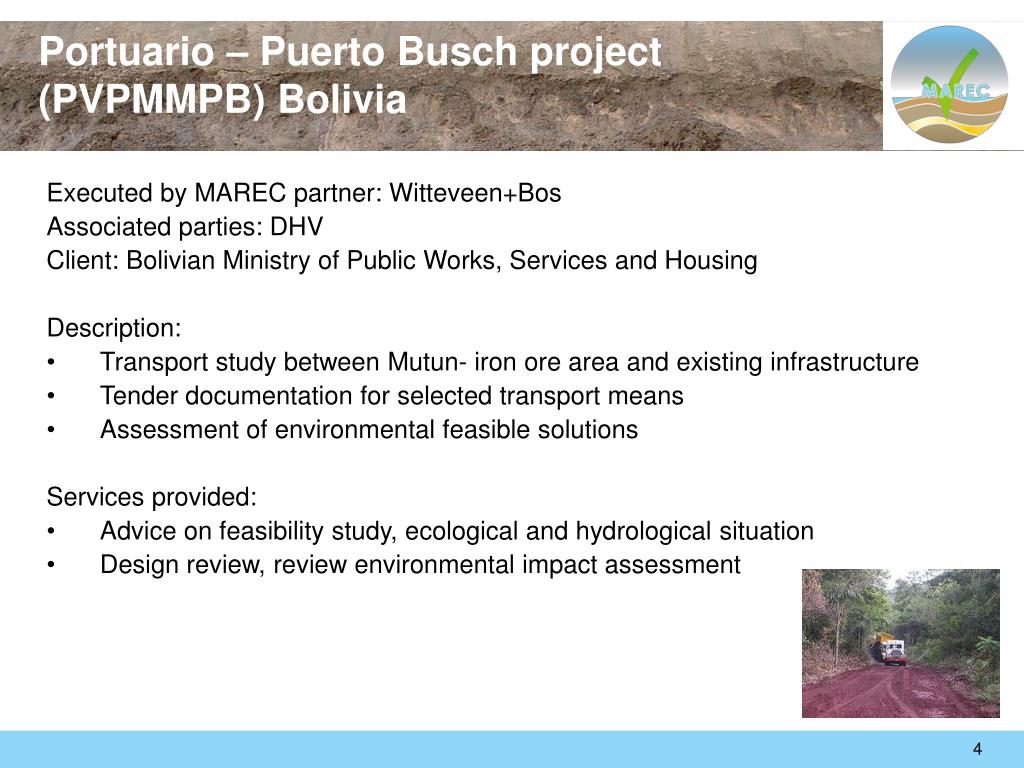 Portuario – Puerto Busch project (PVPMMPB) Bolivia

MAREC

Executed by MAREC partner: Witteveen+Bos
Associated parties: DHV
Client: Bolivian Ministry of Public Works, Services and Housing

Description:
• Transport study between Mutun- iron ore area and existing infrastructure
• Tender documentation for selected transport means
• Assessment of environmental feasible solutions

Services provided:
• Advice on feasibility study, ecological and hydrological situation
• Design review, review environmental impact assessment

4